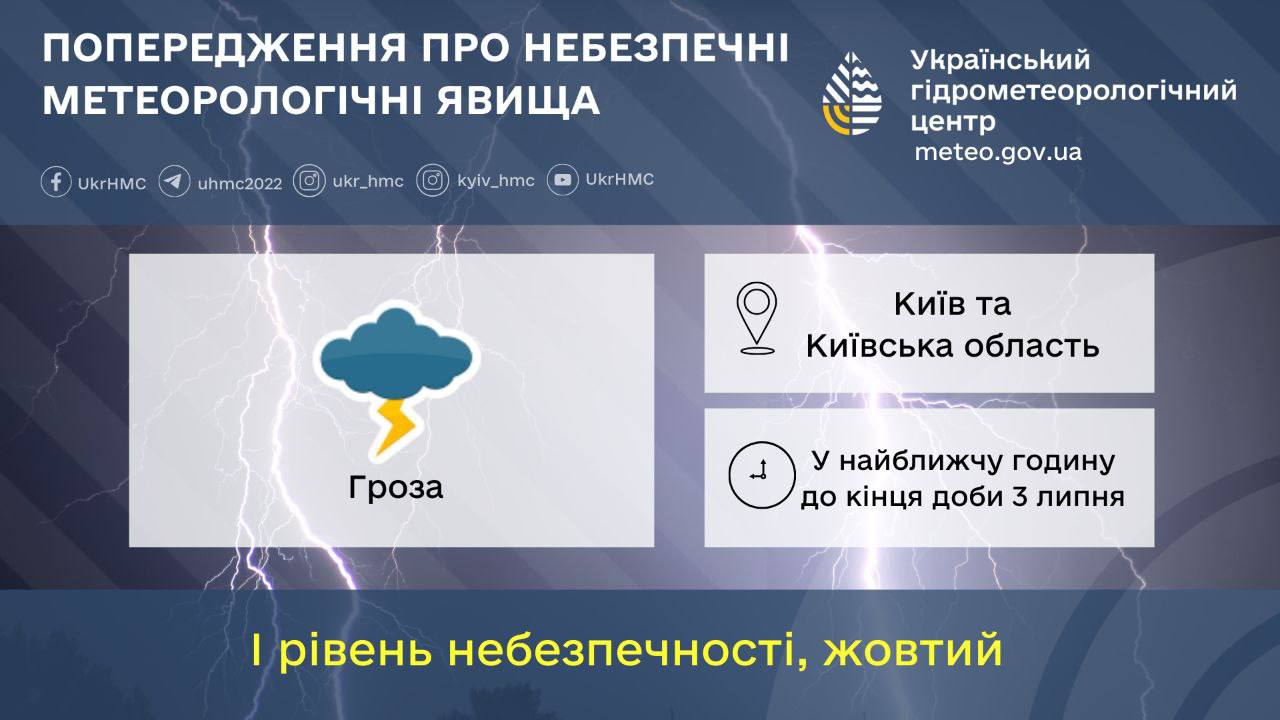 ПОПЕРЕДЖЕННЯ ПРО НЕБЕЗПЕЧНІ МЕТЕОРОЛОГІЧНІ ЯВИЩА

Український гідрометеорологічний центр
meteo.gov.ua

UkrHMC uhmc2022 ukr_hmc kyiv_hmc UkrHMC

Гроза

Київ та Київська область

У найближчу годину до кінця доби 3 липня

І рівень небезпечності, жовтий